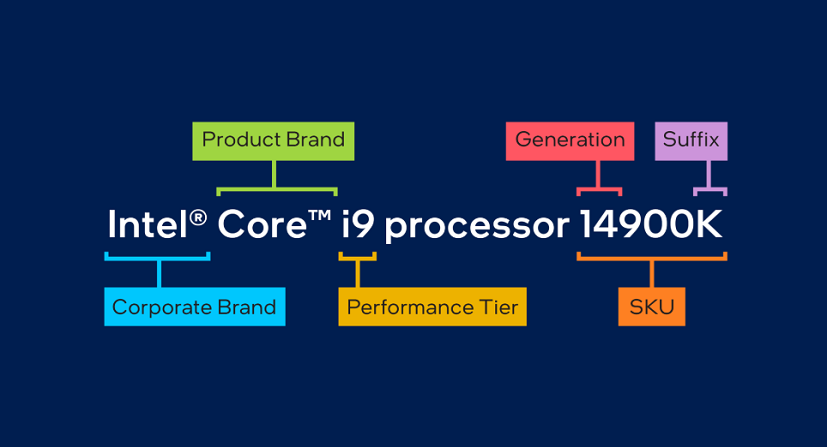 Product Brand

Generation

Suffix

Intel® Core™ i9 processor 14900K

Corporate Brand

Performance Tier

SKU